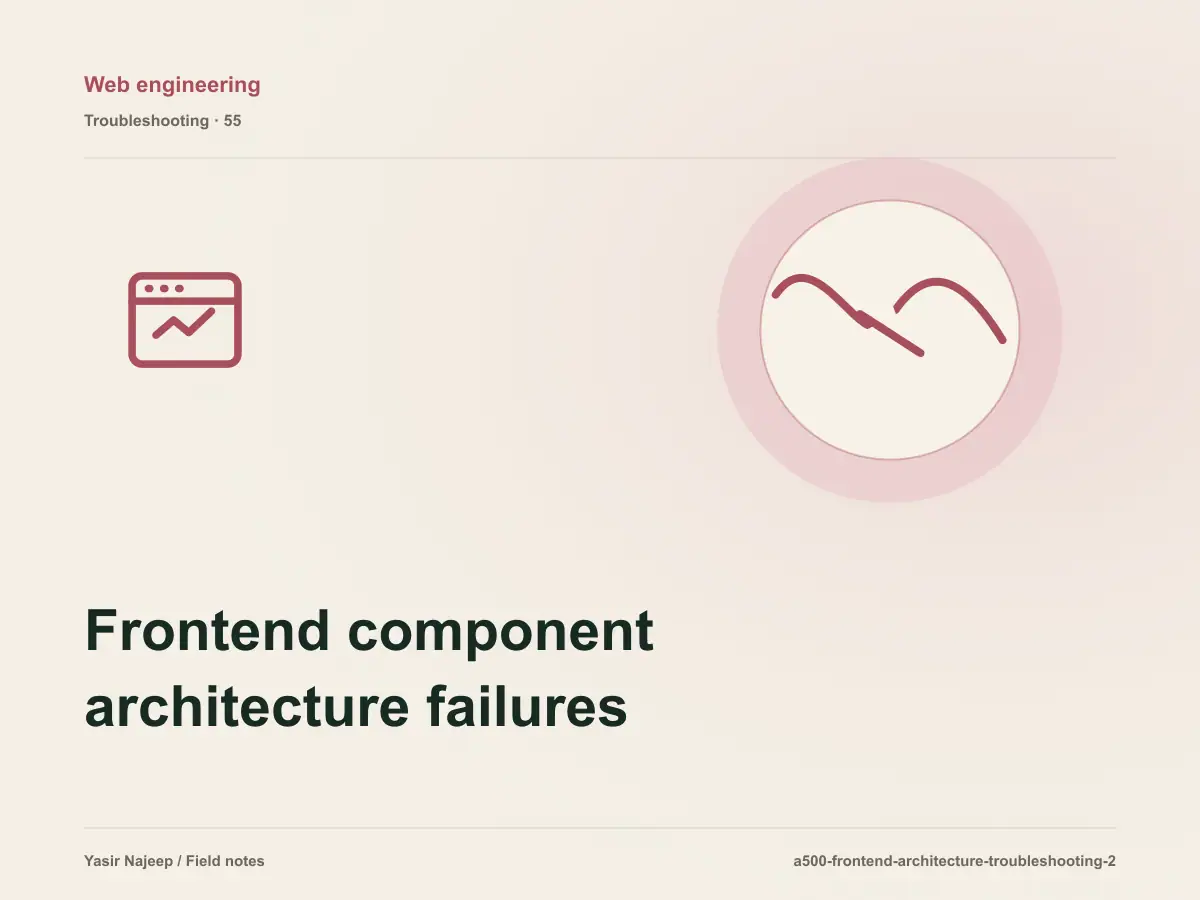 Web engineering

Troubleshooting · 55

Frontend component architecture failures

Yasir Najeep / Field notes

a500-frontend-architecture-troubleshooting-2